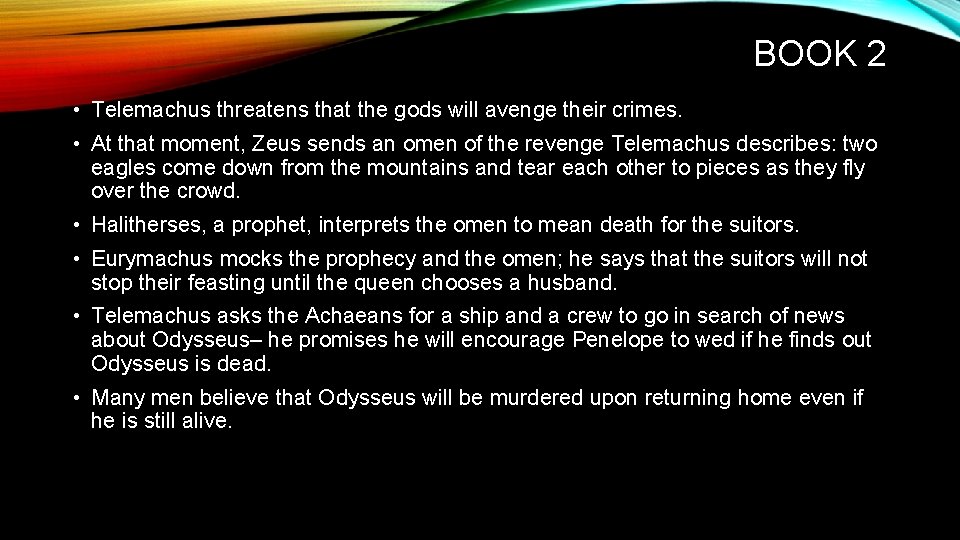 BOOK 2

• Telemachus threatens that the gods will avenge their crimes.

• At that moment, Zeus sends an omen of the revenge Telemachus describes: two eagles come down from the mountains and tear each other to pieces as they fly over the crowd.

• Halitherses, a prophet, interprets the omen to mean death for the suitors.

• Eurymachus mocks the prophecy and the omen; he says that the suitors will not stop their feasting until the queen chooses a husband.

• Telemachus asks the Achaeans for a ship and a crew to go in search of news about Odysseus– he promises he will encourage Penelope to wed if he finds out Odysseus is dead.

• Many men believe that Odysseus will be murdered upon returning home even if he is still alive.